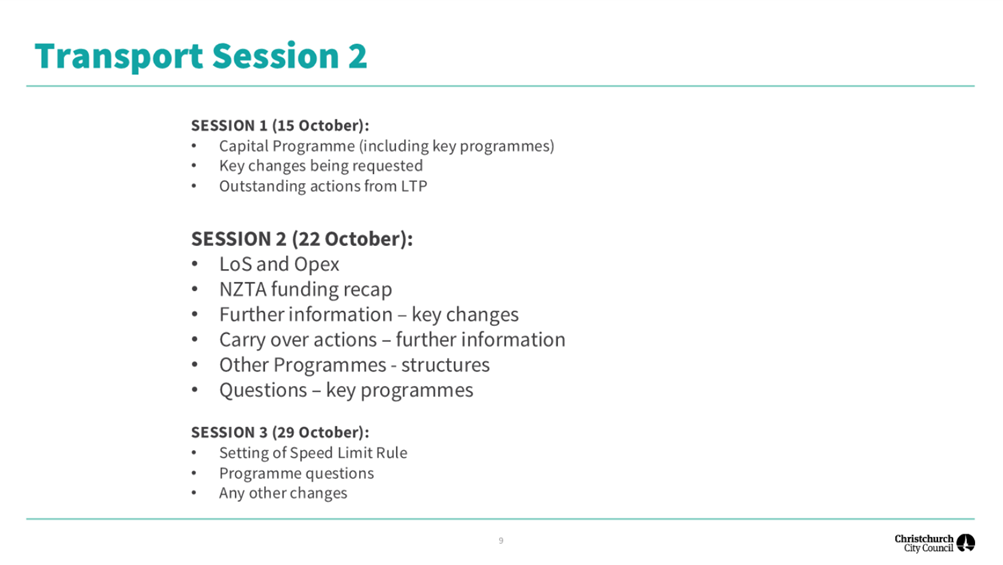 Transport Session 2

SESSION 1 (15 October):
• Capital Programme (including key programmes)
• Key changes being requested
• Outstanding actions from LTP

SESSION 2 (22 October):
• LoS and Opex
• NZTA funding recap
• Further information – key changes
• Carry over actions – further information
• Other Programmes - structures
• Questions – key programmes

SESSION 3 (29 October):
• Setting of Speed Limit Rule
• Programme questions
• Any other changes

9

Christchurch City Council